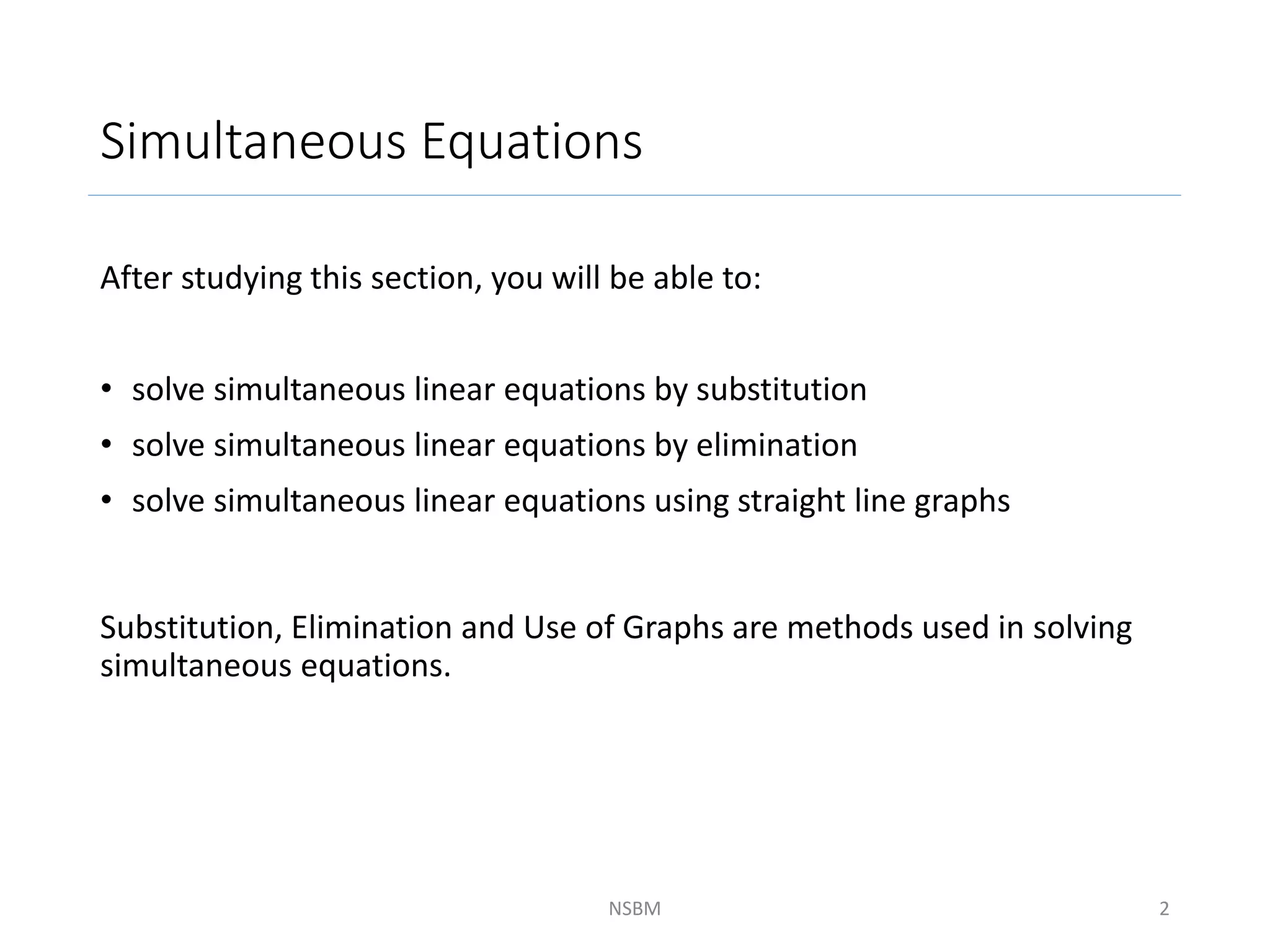 Simultaneous Equations

After studying this section, you will be able to:

• solve simultaneous linear equations by substitution
• solve simultaneous linear equations by elimination
• solve simultaneous linear equations using straight line graphs

Substitution, Elimination and Use of Graphs are methods used in solving simultaneous equations.

NSBM

2